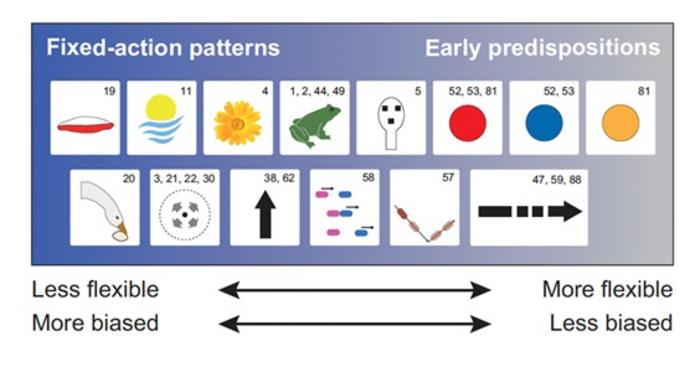 Fixed-action patterns

Early predispositions

19

11

4

1, 2, 44, 49

5

52, 53, 81

52, 53

81

20

3, 21, 22, 30

38, 62

58

57

47, 59, 88

Less flexible

More flexible

More biased

Less biased